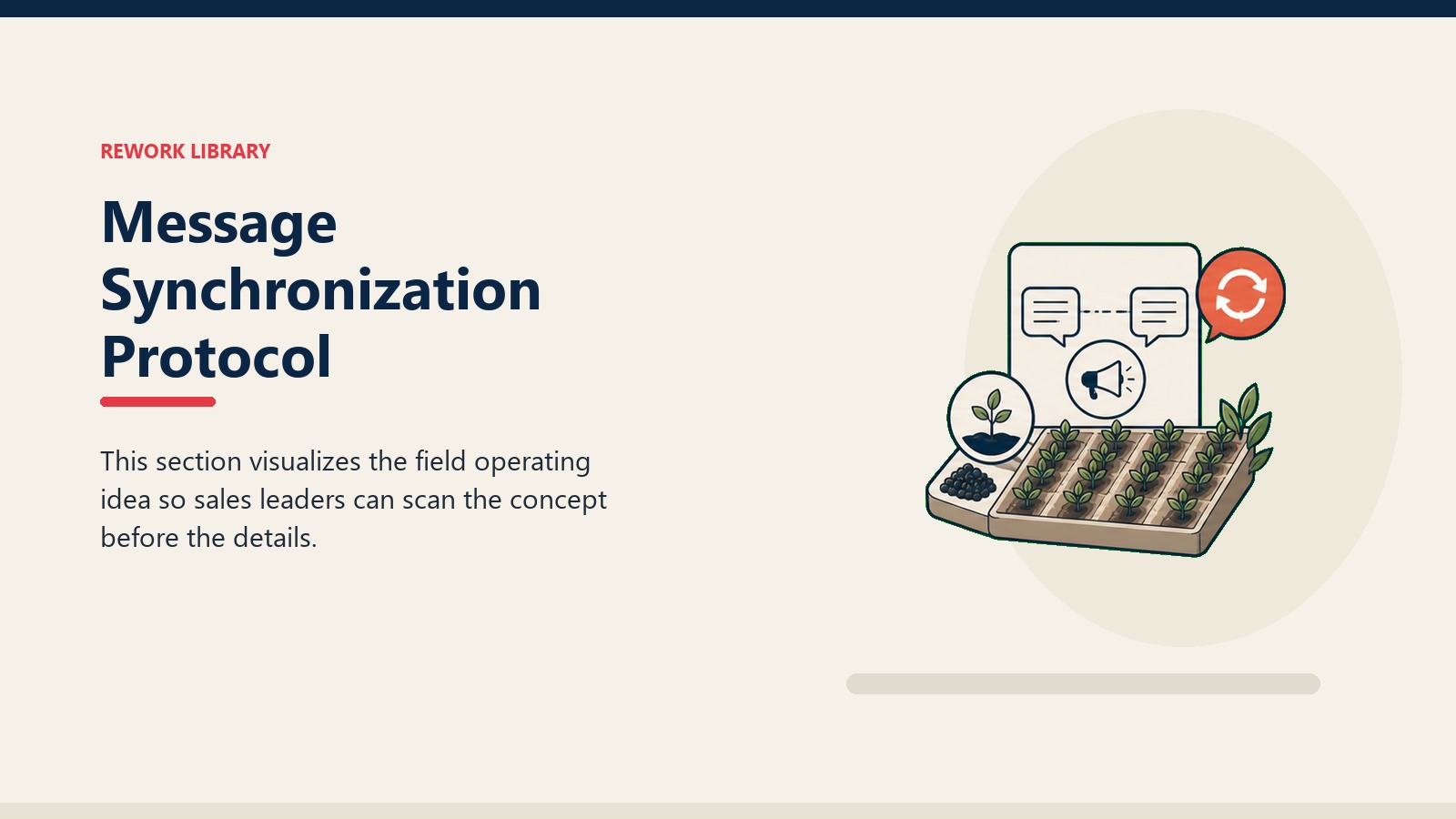 REWORK LIBRARY

Message Synchronization Protocol

This section visualizes the field operating idea so sales leaders can scan the concept before the details.